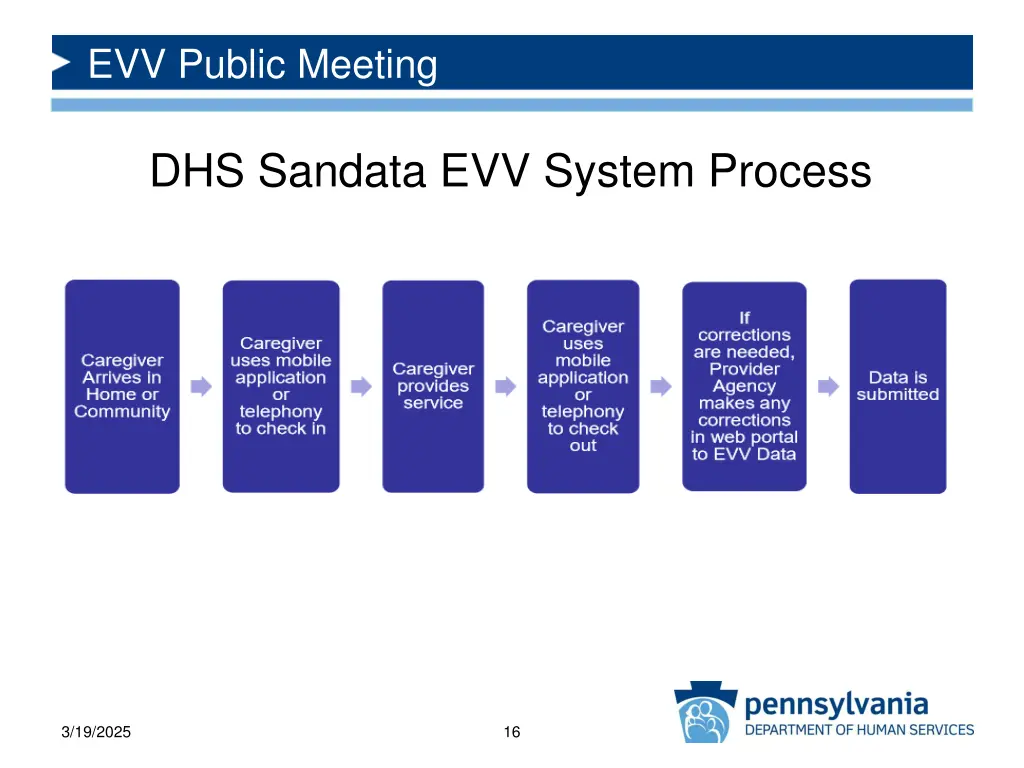 EVV Public Meeting

DHS Sandata EVV System Process

Caregiver Arrives in Home or Community

Caregiver uses mobile application or telephony to check in

Caregiver provides service

Caregiver uses mobile application or telephony to check out

If corrections are needed, Provider Agency makes any corrections in web portal to EVV Data

Data is submitted

3/19/2025

16

pennsylvania
DEPARTMENT OF HUMAN SERVICES